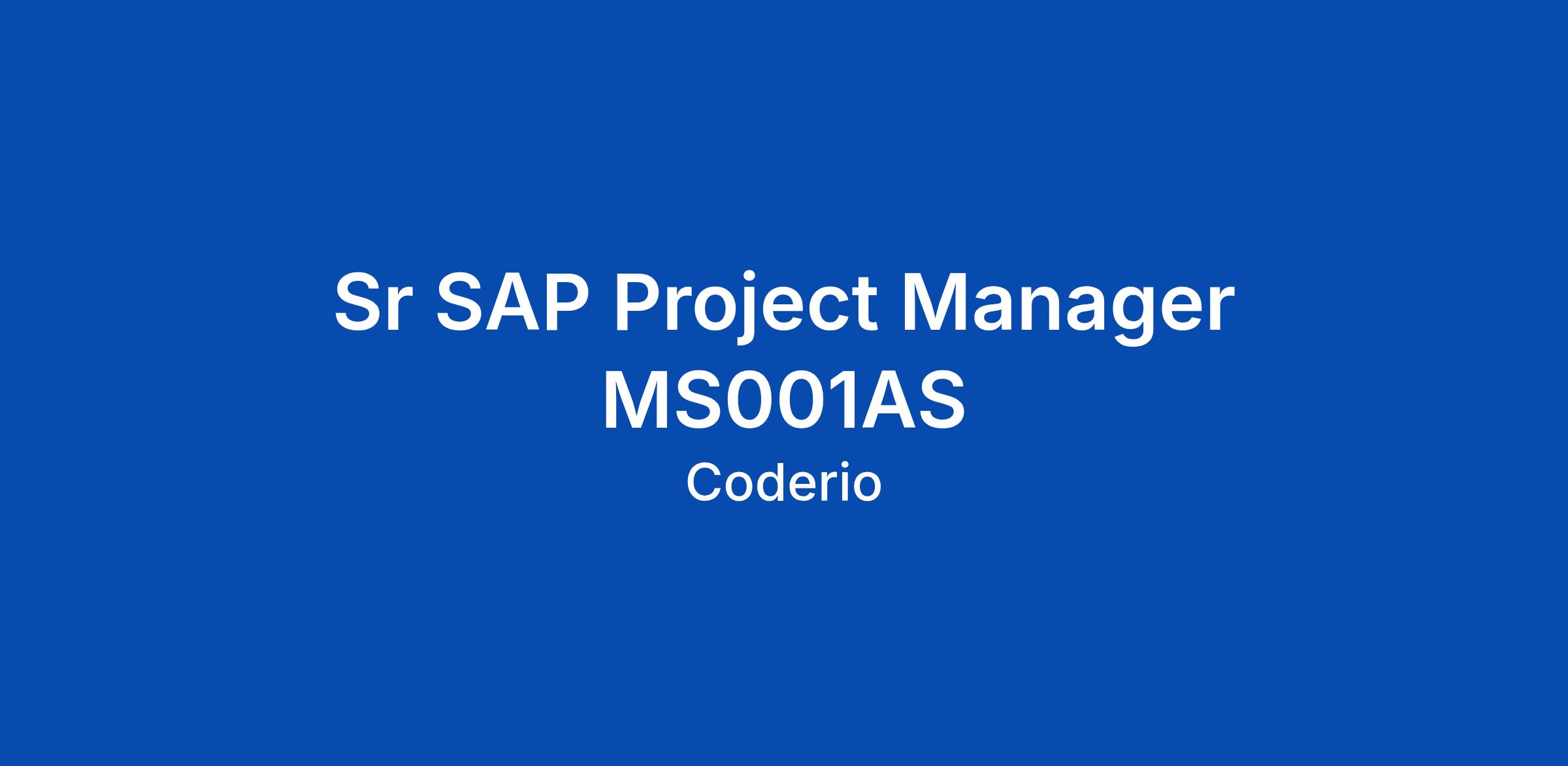 Sr SAP Project Manager
MS001AS
Coderio